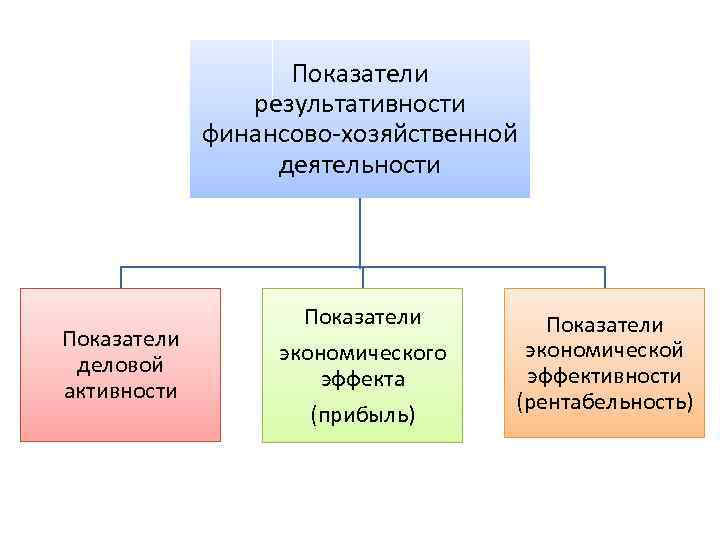 Показатели результативности финансово-хозяйственной деятельности

Показатели деловой активности

Показатели

экономического эффекта

(прибыль)

Показатели экономической эффективности (рентабельность)